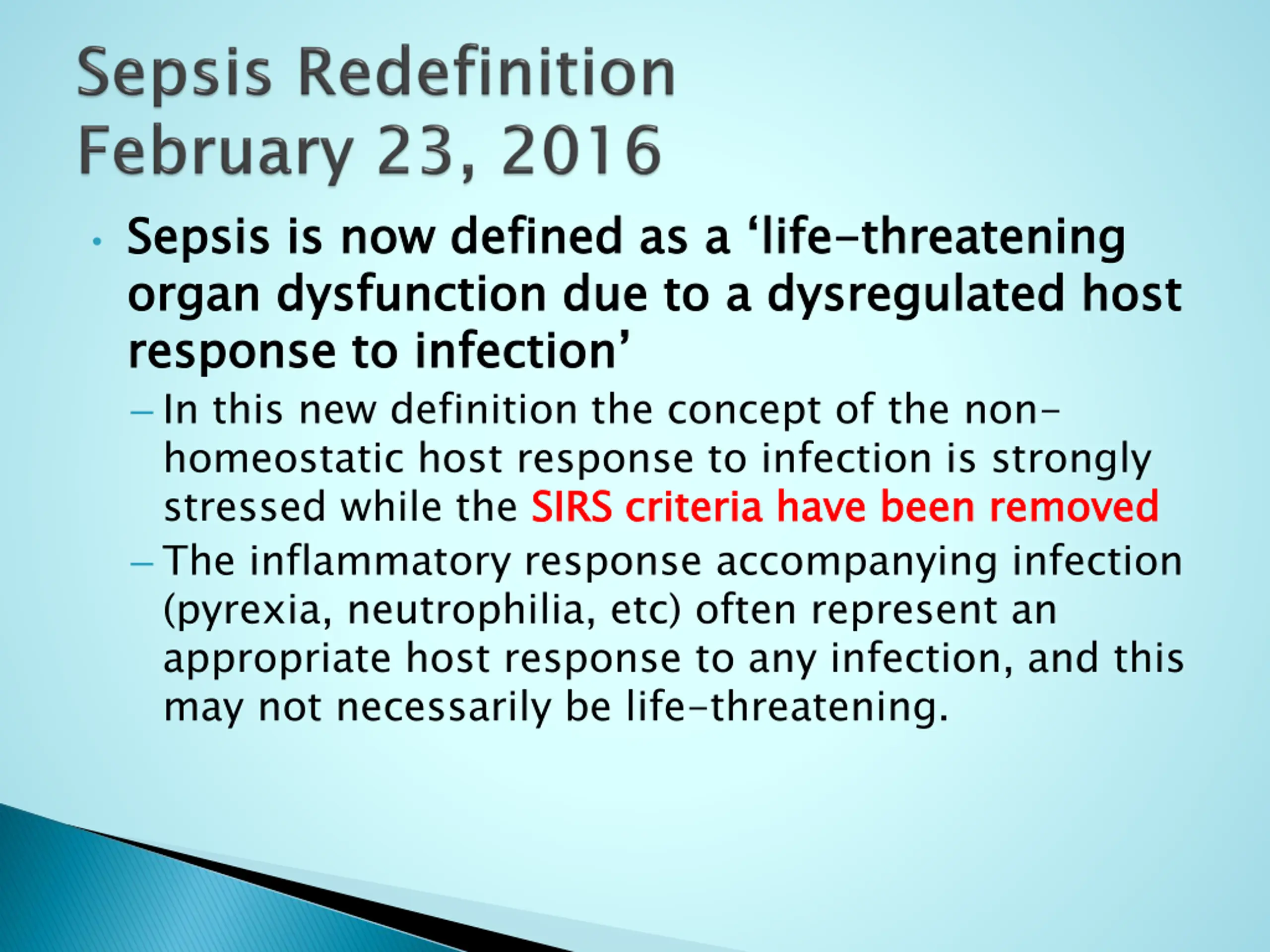 Sepsis Redefinition
February 23, 2016

• Sepsis is now defined as a ‘life-threatening organ dysfunction due to a dysregulated host response to infection’
– In this new definition the concept of the non-homeostatic host response to infection is strongly stressed while the SIRS criteria have been removed
– The inflammatory response accompanying infection (pyrexia, neutrophilia, etc) often represent an appropriate host response to any infection, and this may not necessarily be life-threatening.